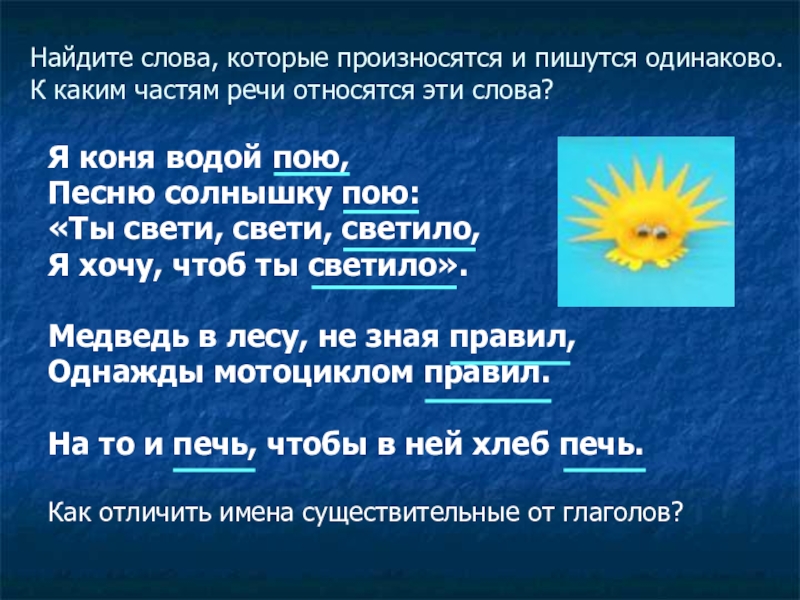 Найдите слова, которые произносятся и пишутся одинаково. К каким частям речи относятся эти слова?

Я коня водой пою,
Песню солнышку пою:
«Ты свети, свети, светило,
Я хочу, чтоб ты светило».

Медведь в лесу, не зная правил,
Однажды мотоциклом правил.

На то и печь, чтобы в ней хлеб печь.

Как отличить имена существительные от глаголов?